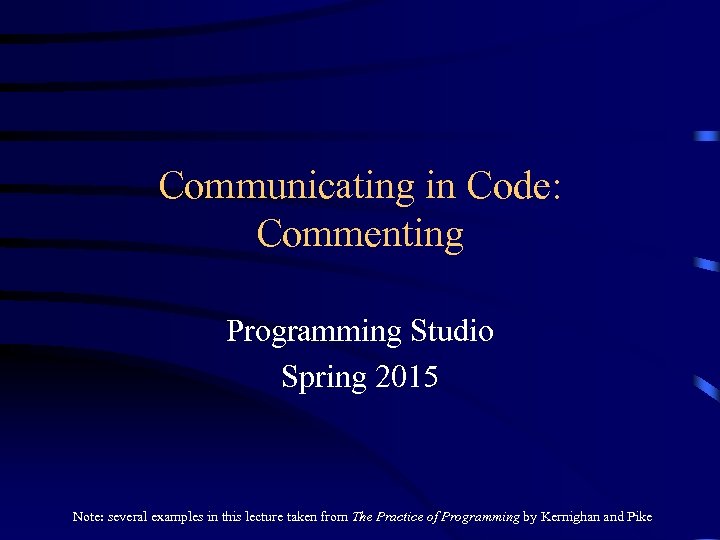 Communicating in Code: Commenting

Programming Studio
Spring 2015

Note: several examples in this lecture taken from The Practice of Programming by Kernighan and Pike